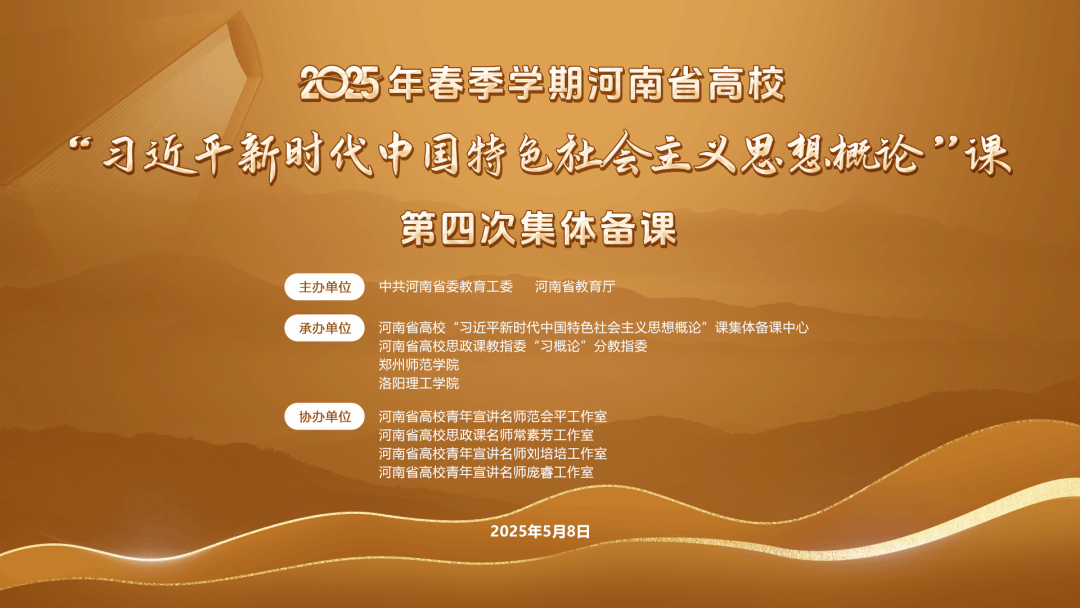 2025年春季学期河南省高校

“习近平新时代中国特色社会主义思想概论”课

第四次集体备课

主办单位 中共河南省委教育工委 河南省教育厅

承办单位 河南省高校“习近平新时代中国特色社会主义思想概论”课集体备课中心
河南省高校思政课教指委“习概论”分教指委
郑州师范学院
洛阳理工学院

协办单位 河南省高校青年宣讲名师范会平工作室
河南省高校思政课名师常素芳工作室
河南省高校青年宣讲名师刘培培工作室
河南省高校青年宣讲名师庞睿工作室

2025年5月8日